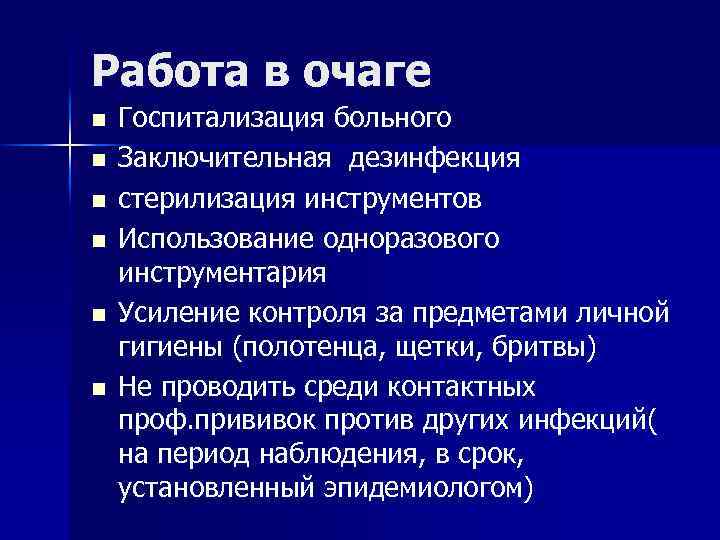 Работа в очаге

■ Госпитализация больного
■ Заключительная дезинфекция
■ стерилизация инструментов
■ Использование одноразового инструментария
■ Усиление контроля за предметами личной гигиены (полотенца, щетки, бритвы)
■ Не проводить среди контактных проф.прививок против других инфекций( на период наблюдения, в срок, установленный эпидемиологом)